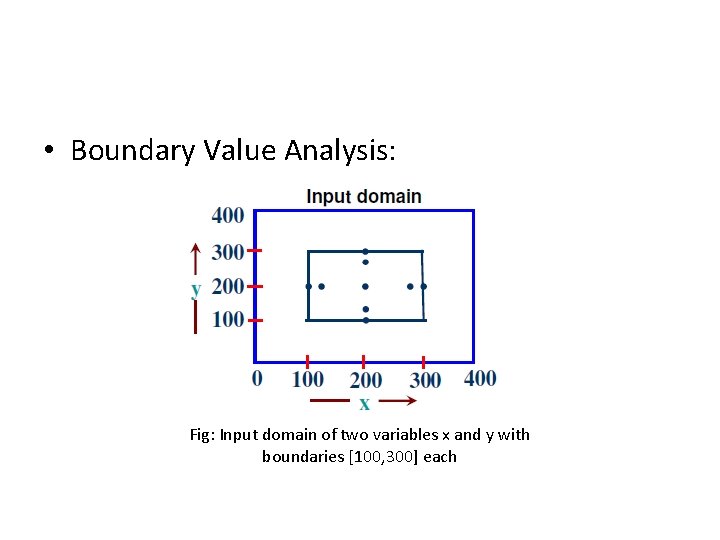 • Boundary Value Analysis:

Input domain

400
300
y 200
100
0 100 200 300 400
x

Fig: Input domain of two variables x and y with boundaries [100,300] each